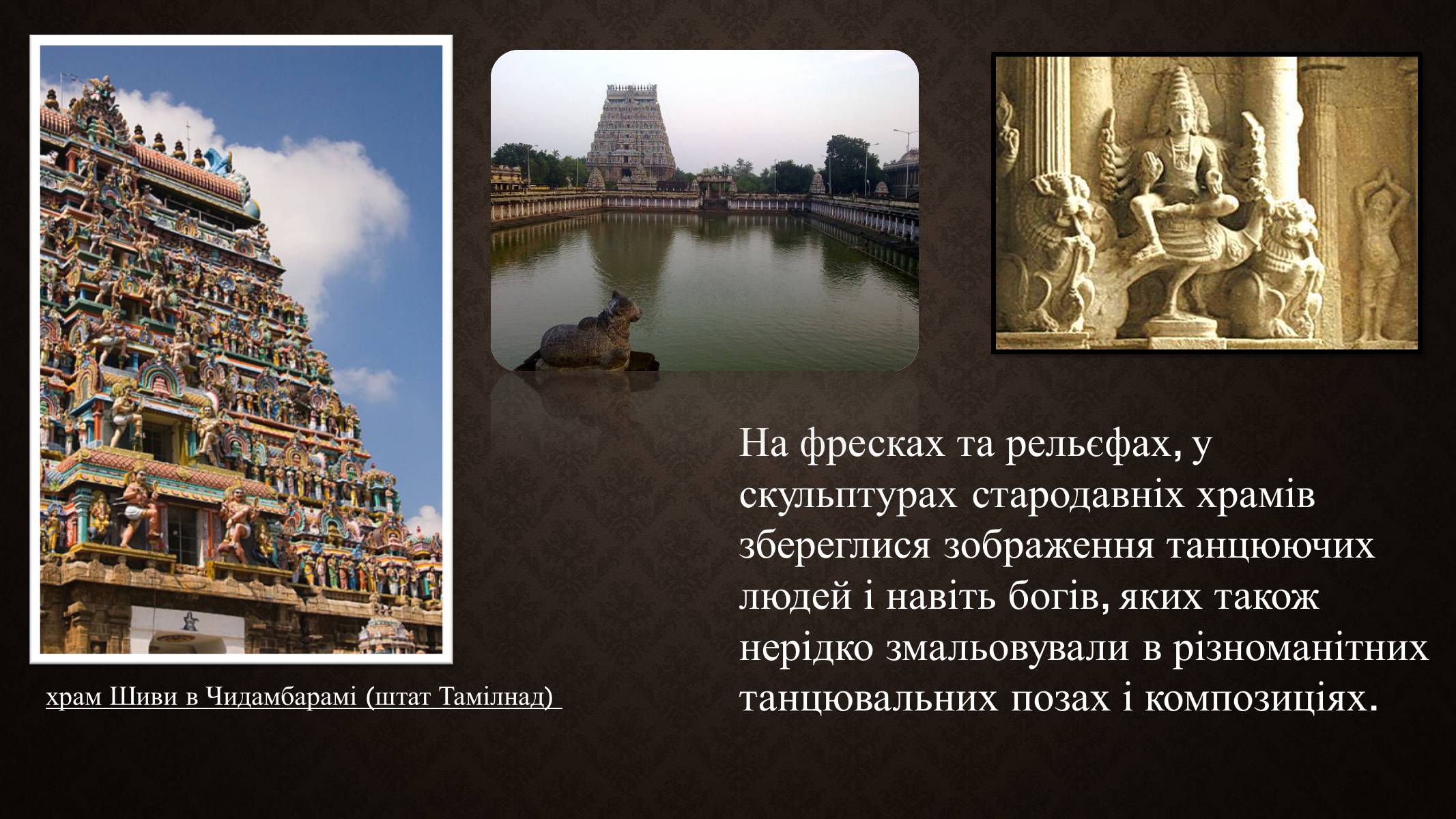 храм Шиви в Чидамбарамі (штат Тамілнад)

На фресках та рельєфах, у скульптурах стародавніх храмів збереглися зображення танцюючих людей і навіть богів, яких також нерідко змальовували в різноманітних танцювальних позах і композиціях.